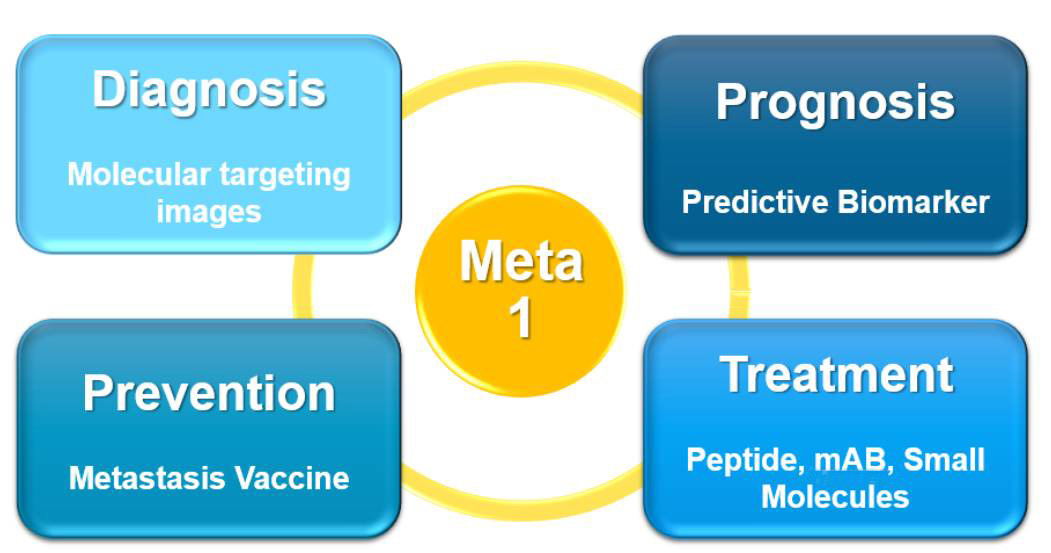 Diagnosis

Molecular targeting images

Prognosis

Predictive Biomarker

Meta 1

Prevention

Metastasis Vaccine

Treatment

Peptide, mAB, Small Molecules